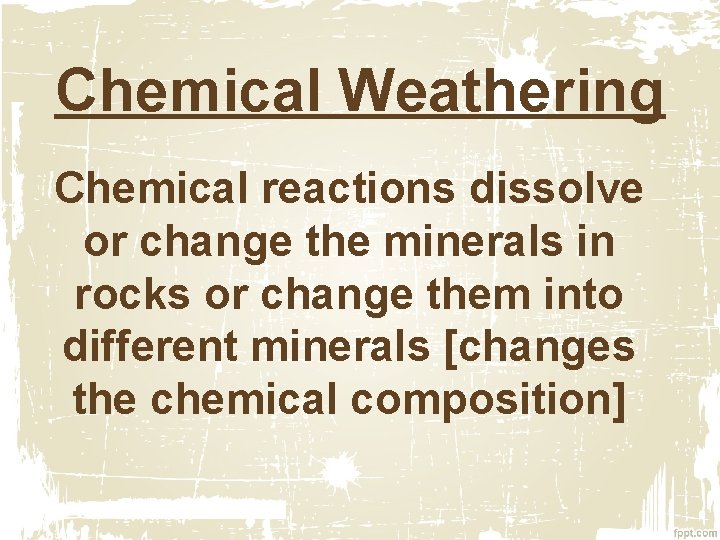 Chemical Weathering

Chemical reactions dissolve or change the minerals in rocks or change them into different minerals [changes the chemical composition]

fppt.com